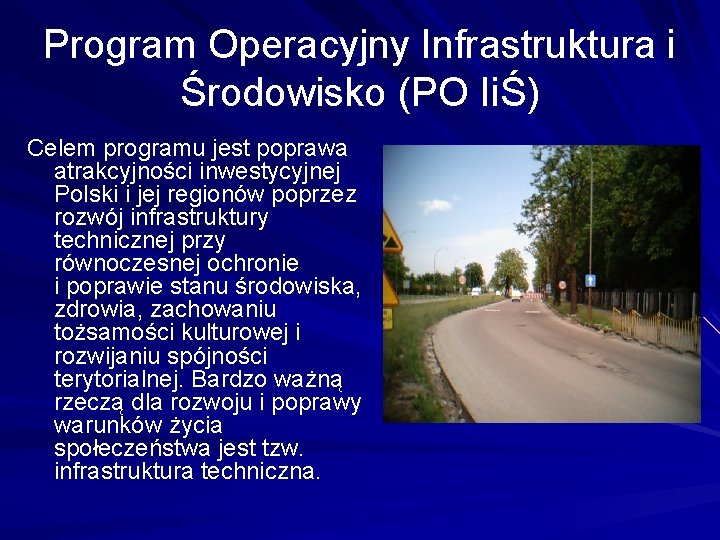 Program Operacyjny Infrastruktura i Środowisko (PO IiŚ)

Celem programu jest poprawa atrakcyjności inwestycyjnej Polski i jej regionów poprzez rozwój infrastruktury technicznej przy równoczesnej ochronie i poprawie stanu środowiska, zdrowia, zachowaniu tożsamości kulturowej i rozwijaniu spójności terytorialnej. Bardzo ważną rzeczą dla rozwoju i poprawy warunków życia społeczeństwa jest tzw. infrastruktura techniczna.